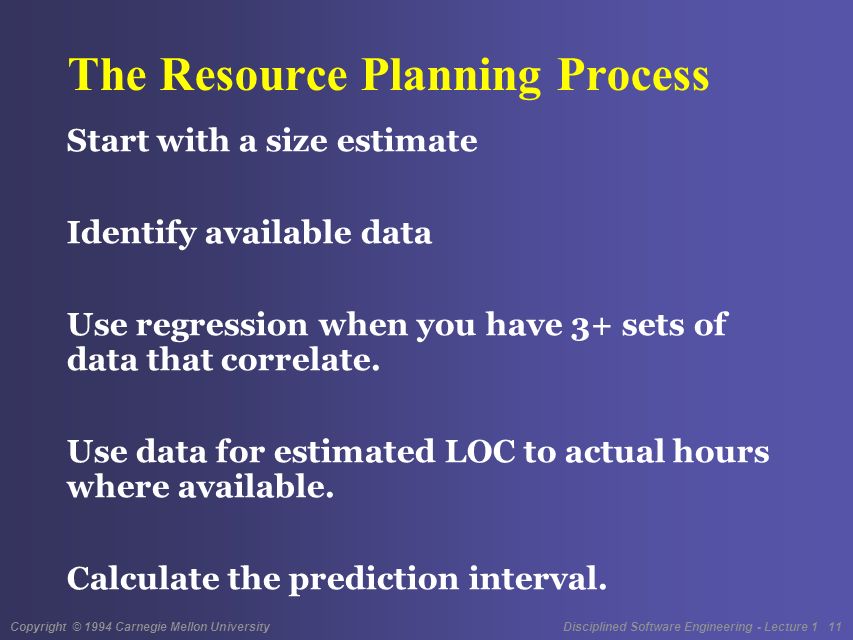 The Resource Planning Process

Start with a size estimate

Identify available data

Use regression when you have 3+ sets of data that correlate.

Use data for estimated LOC to actual hours where available.

Calculate the prediction interval.

Copyright © 1994 Carnegie Mellon University

Disciplined Software Engineering - Lecture 1 11